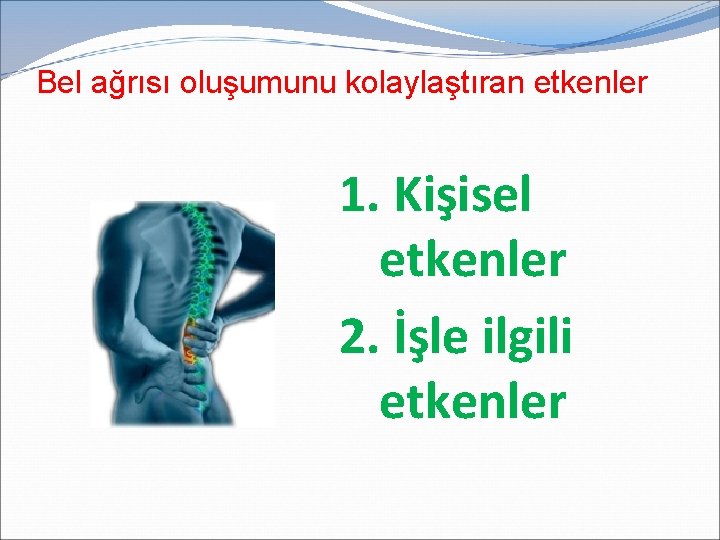 Bel ağrısı oluşumunu kolaylaştıran etkenler

1. Kişisel etkenler

2. İşle ilgili etkenler